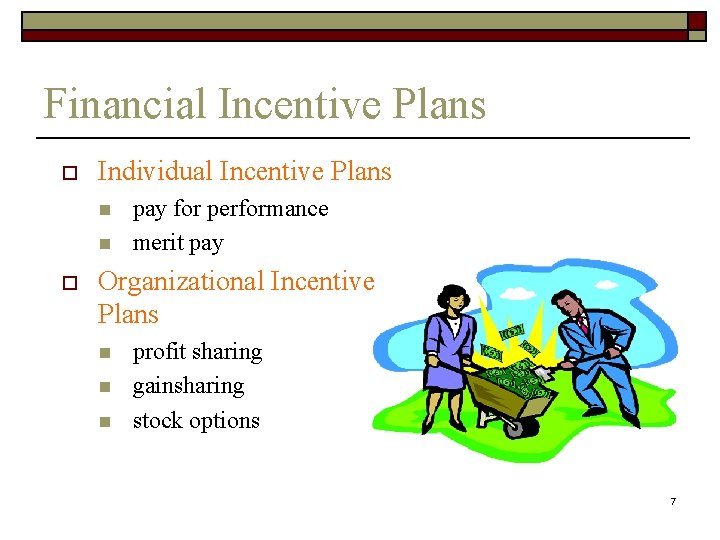 Financial Incentive Plans

Individual Incentive Plans

pay for performance

merit pay

Organizational Incentive Plans

profit sharing

gainsharing

stock options

7